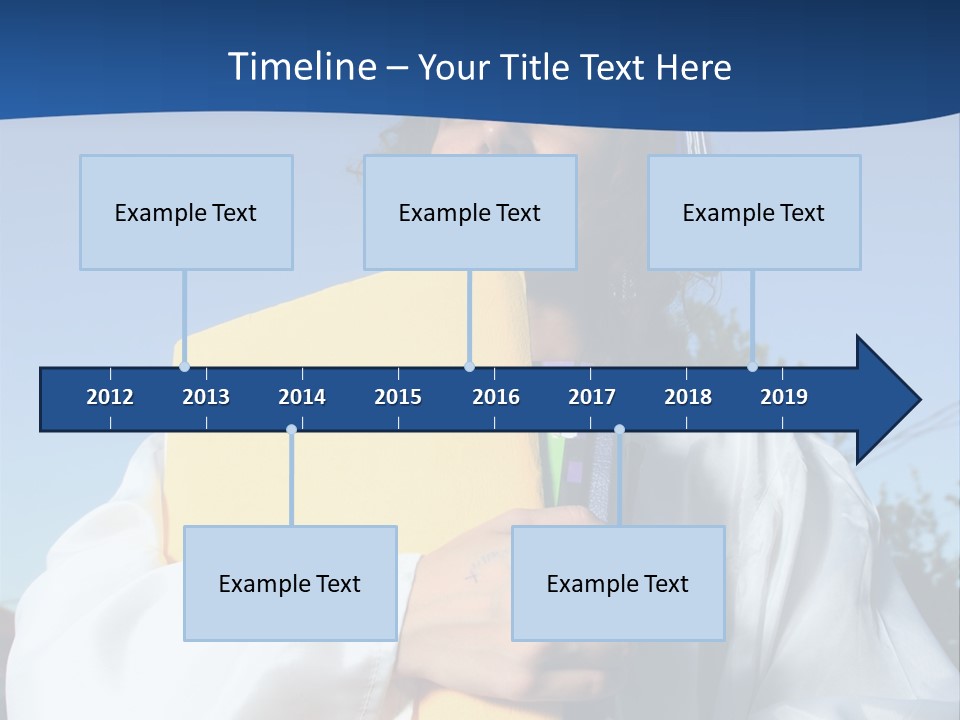 Timeline – Your Title Text Here

Example Text

Example Text

Example Text

2012 2013 2014 2015 2016 2017 2018 2019

Example Text

Example Text